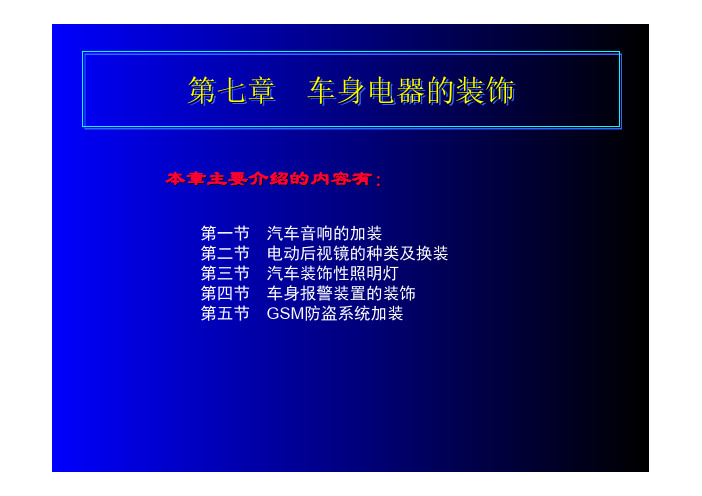 第七章　车身电器的装饰

本章主要介绍的内容有：

第一节　汽车音响的加装
第二节　电动后视镜的种类及换装
第三节　汽车装饰性照明灯
第四节　车身报警装置的装饰
第五节　GSM防盗系统加装